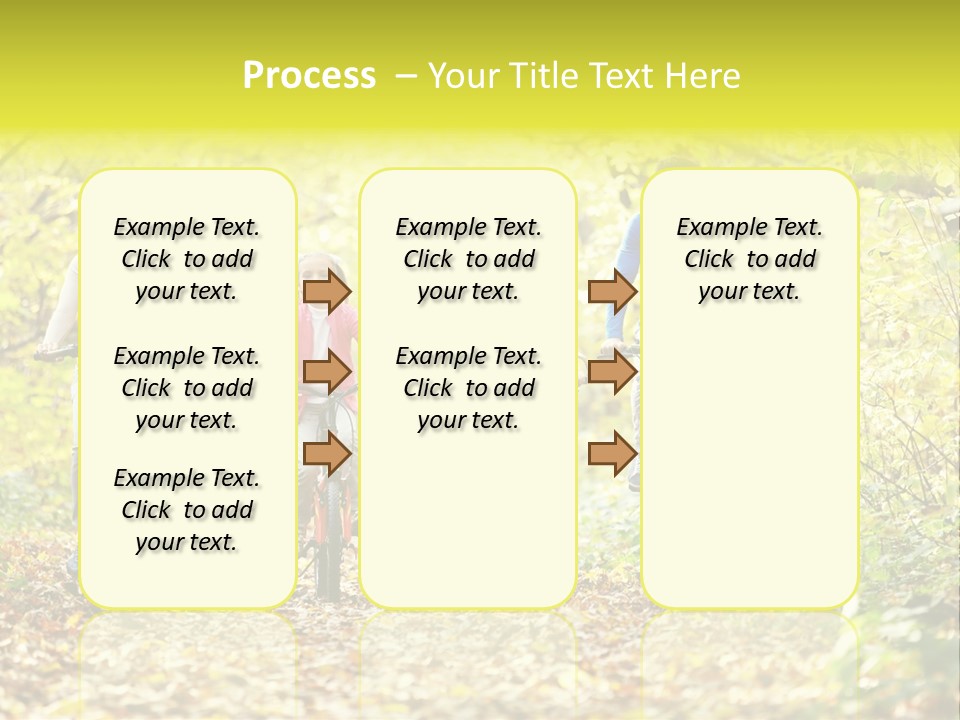 Process – Your Title Text Here

Example Text. Click to add your text.

Example Text. Click to add your text.

Example Text. Click to add your text.

Example Text. Click to add your text.

Example Text. Click to add your text.

Example Text. Click to add your text.